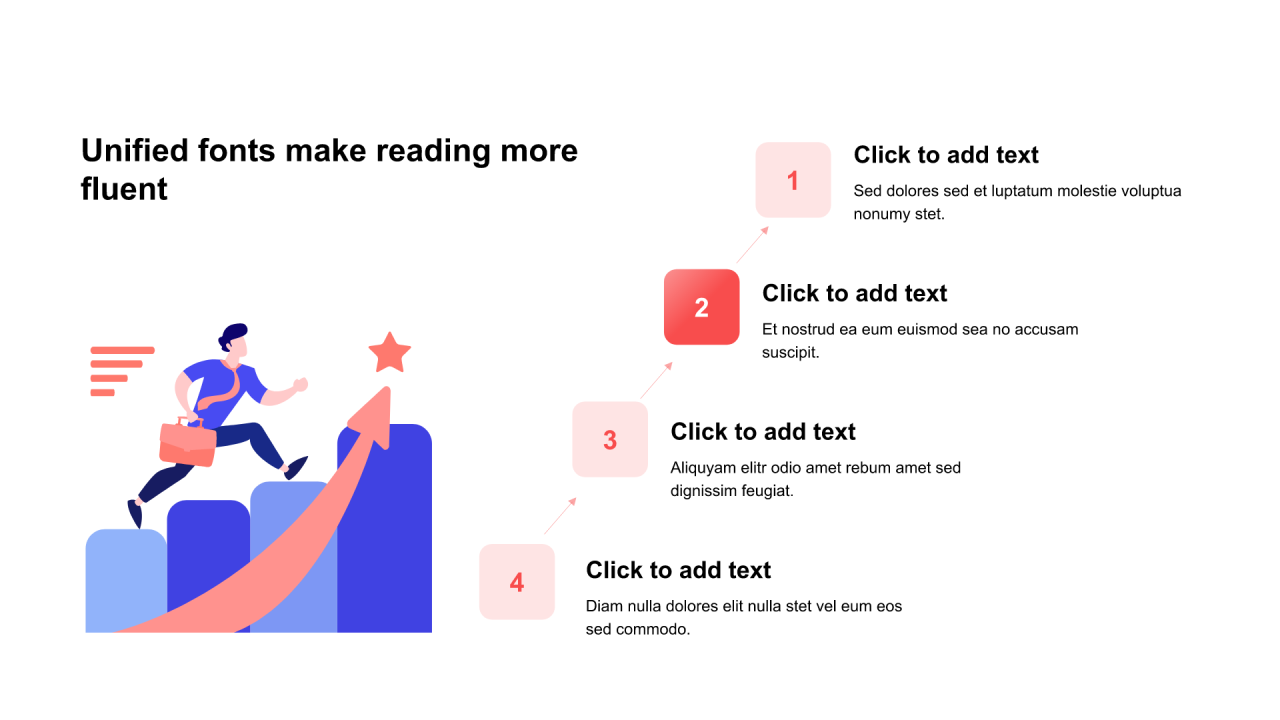 Unified fonts make reading more fluent

1

Click to add text

Sed dolores sed et luptatum molestie voluptua nonumy stet.

2

Click to add text

Et nostrud ea eum euismod sea no accusam suscipit.

3

Click to add text

Aliquyam elitr odio amet rebum amet sed dignissim feugiat.

4

Click to add text

Diam nulla dolores elit nulla stet vel eum eos sed commodo.